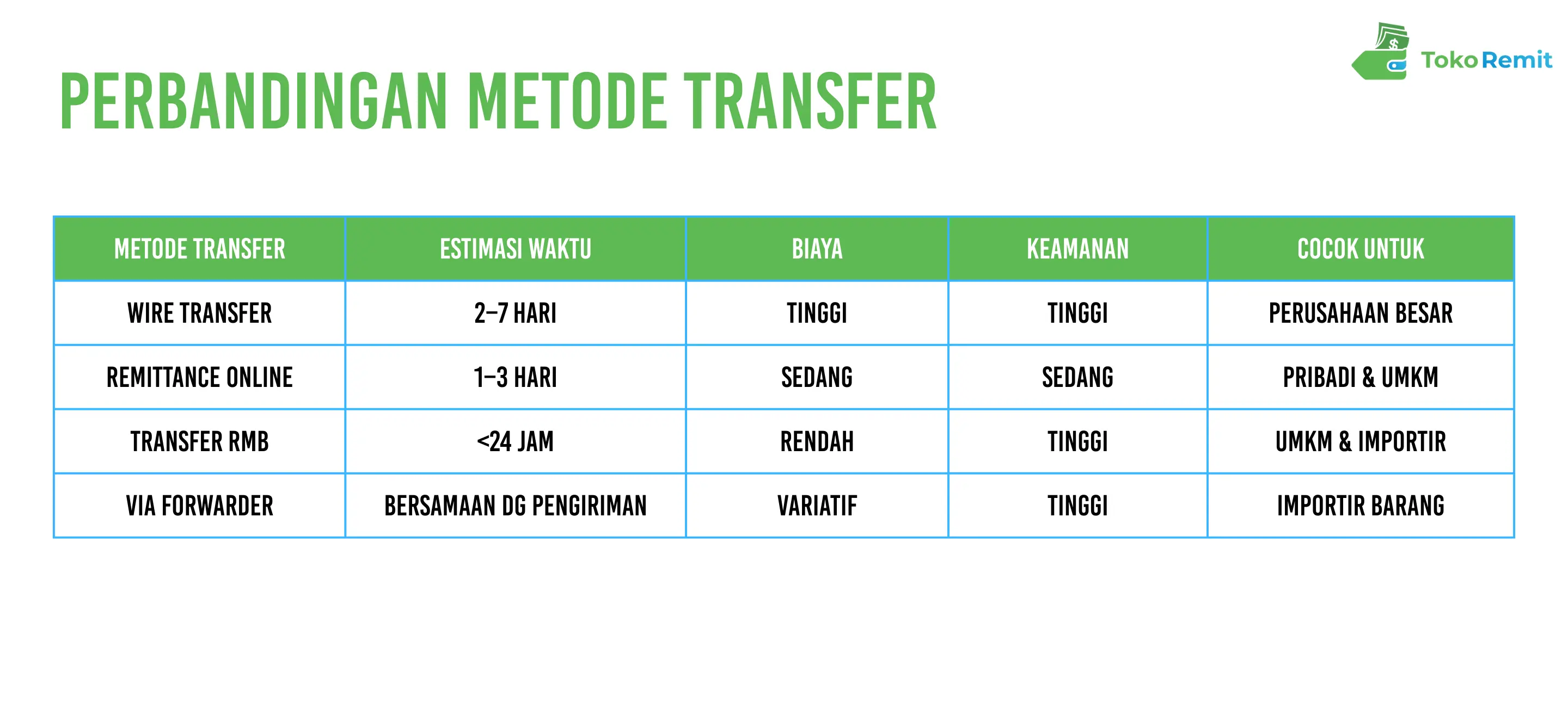 Toko Remit

PERBANDINGAN METODE TRANSFER

| METODE TRANSFER | ESTIMASI WAKTU | BIAYA | KEAMANAN | COCOK UNTUK |
|---|---|---|---|---|
| WIRE TRANSFER | 2–7 HARI | TINGGI | TINGGI | PERUSAHAAN BESAR |
| REMITTANCE ONLINE | 1–3 HARI | SEDANG | SEDANG | PRIBADI & UMKM |
| TRANSFER RMB | <24 JAM | RENDAH | TINGGI | UMKM & IMPORTIR |
| VIA FORWARDER | BERSAMAAN DG PENGIRIMAN | VARIATIF | TINGGI | IMPORTIR BARANG |